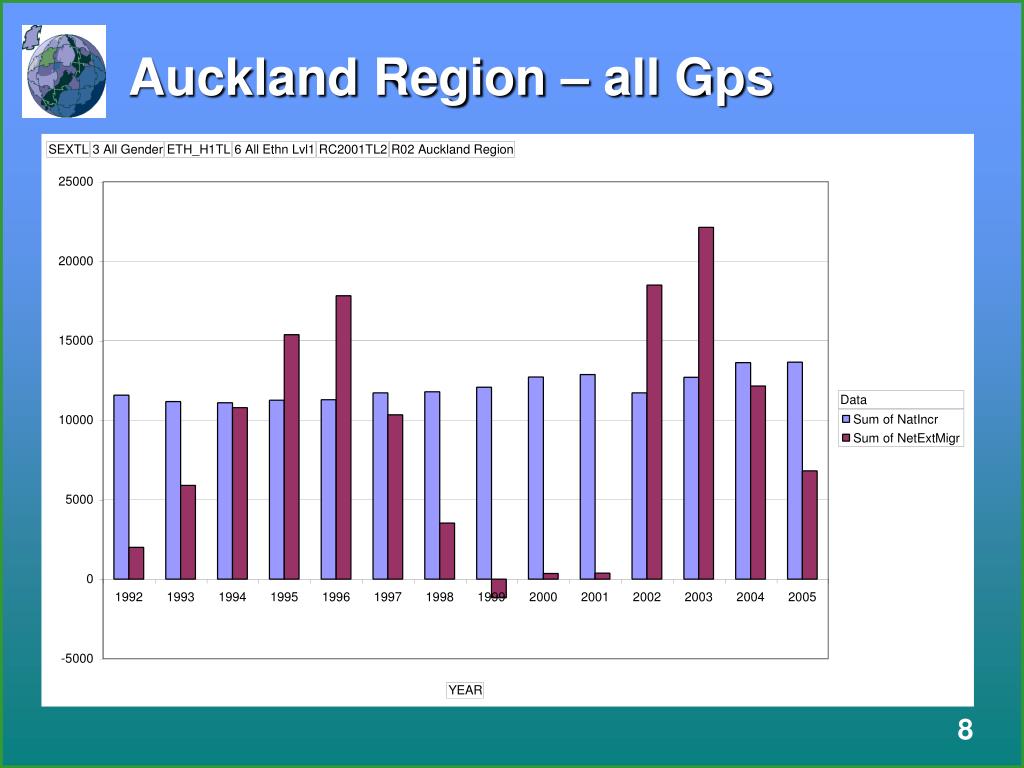 Auckland Region – all Gps

SEXTL 3 All Gender ETH_H1TL 6 All Ethn Lvl1 RC2001TL2 R02 Auckland Region

25000
20000
15000
10000
5000
0
-5000

1992 1993 1994 1995 1996 1997 1998 1999 2000 2001 2002 2003 2004 2005

YEAR

Data
Sum of NatIncr
Sum of NetExtMigr

8